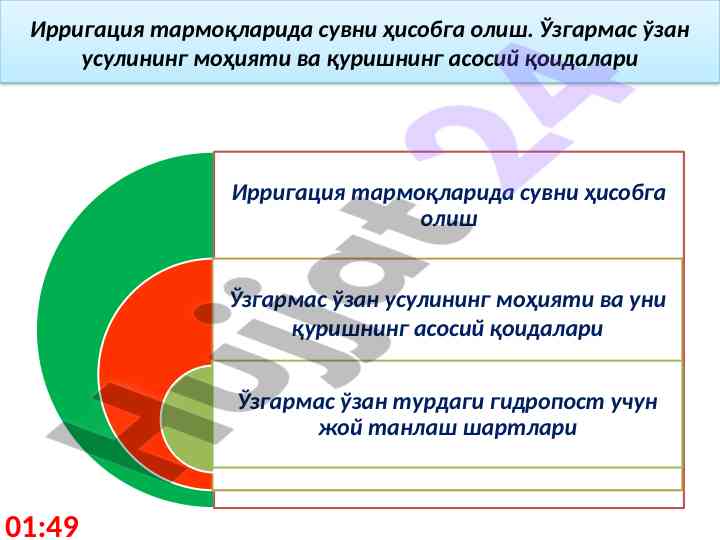 Ирригация тармоқларида сувни ҳисобга олиш. Ўзгармас ўзан усулининг моҳияти ва қуришнинг асосий қоидалари

Ирригация тармоқларида сувни ҳисобга олиш

Ўзгармас ўзан усулининг моҳияти ва уни қуришнинг асосий қоидалари

Ўзгармас ўзан турдаги гидропост учун жой танлаш шартлари

Hujjat24

01:49